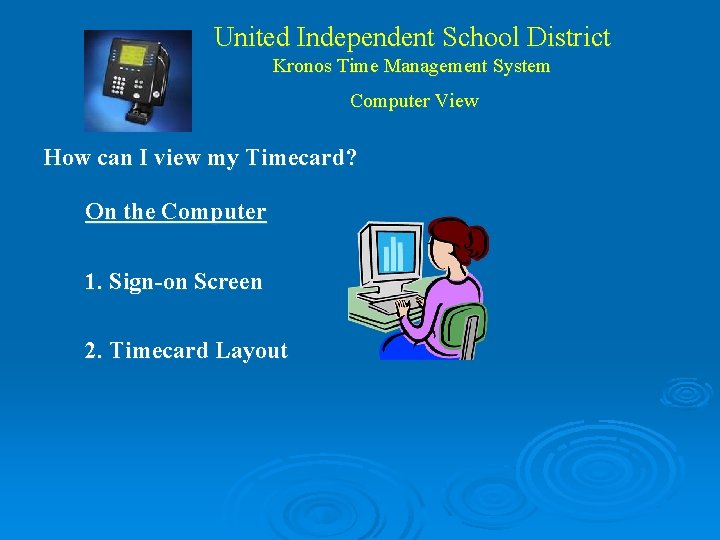 United Independent School District
Kronos Time Management System

Computer View

How can I view my Timecard?

On the Computer

1. Sign-on Screen

2. Timecard Layout